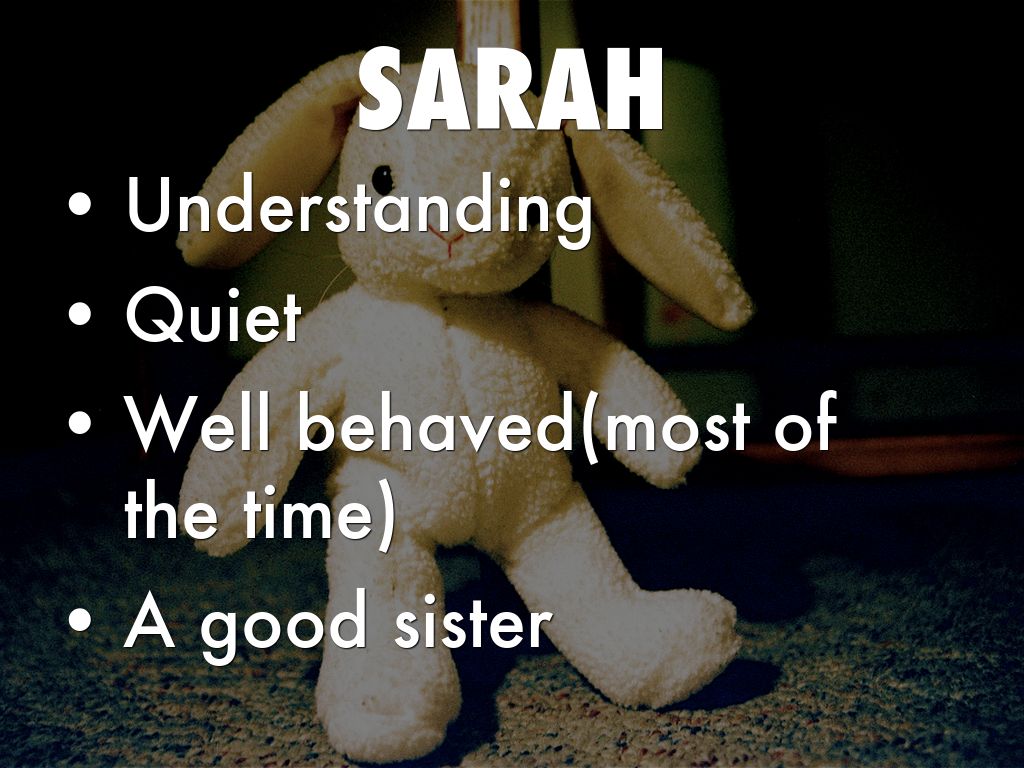 SARAH

• Understanding
• Quiet
• Well behaved(most of the time)
• A good sister